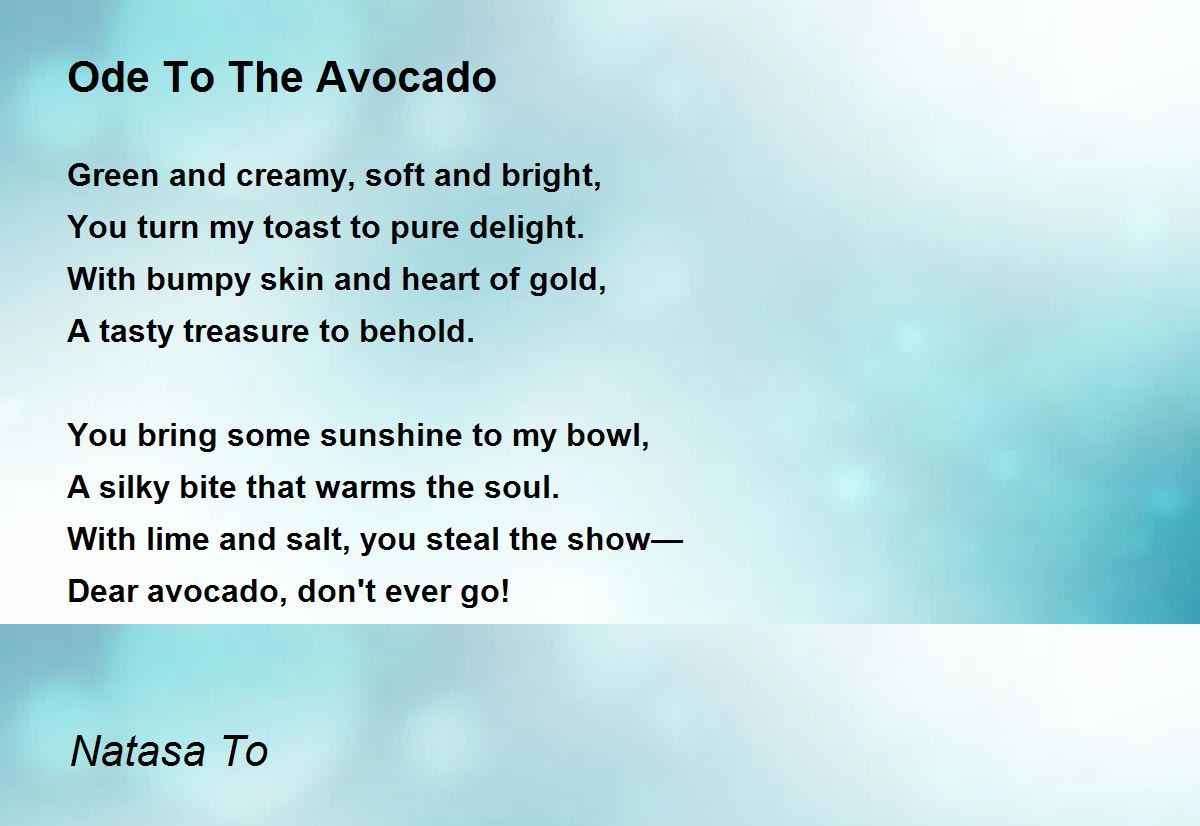 Ode To The Avocado

Green and creamy, soft and bright,
You turn my toast to pure delight.
With bumpy skin and heart of gold,
A tasty treasure to behold.

You bring some sunshine to my bowl,
A silky bite that warms the soul.
With lime and salt, you steal the show—
Dear avocado, don't ever go!

Natasa To